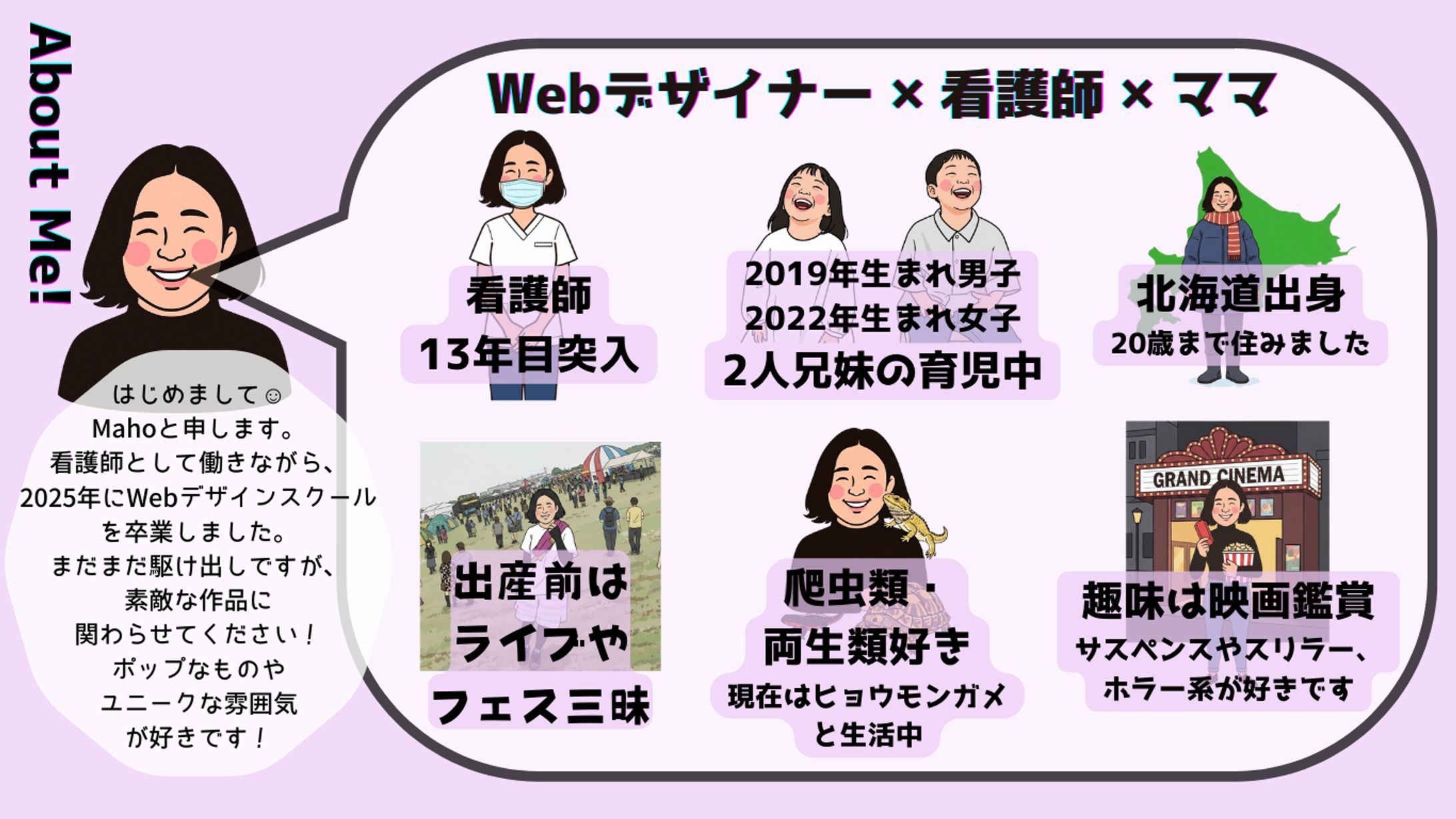 About Me!

はじめまして☺
Mahoと申します。
看護師として働きながら、
2025年にWebデザインスクール
を卒業しました。
まだまだ駆け出しですが、
素敵な作品に
関わらせてください！
ポップなものや
ユニークな雰囲気
が好きです！

Webデザイナー × 看護師 × ママ

看護師
13年目突入

2019年生まれ男子
2022年生まれ女子
2人兄妹の育児中

北海道出身
20歳まで住みました

出産前は
ライブや
フェス三昧

爬虫類・
両生類好き
現在はヒョウモンガメ
と生活中

GRAND CINEMA

趣味は映画鑑賞
サスペンスやスリラー、
ホラー系が好きです